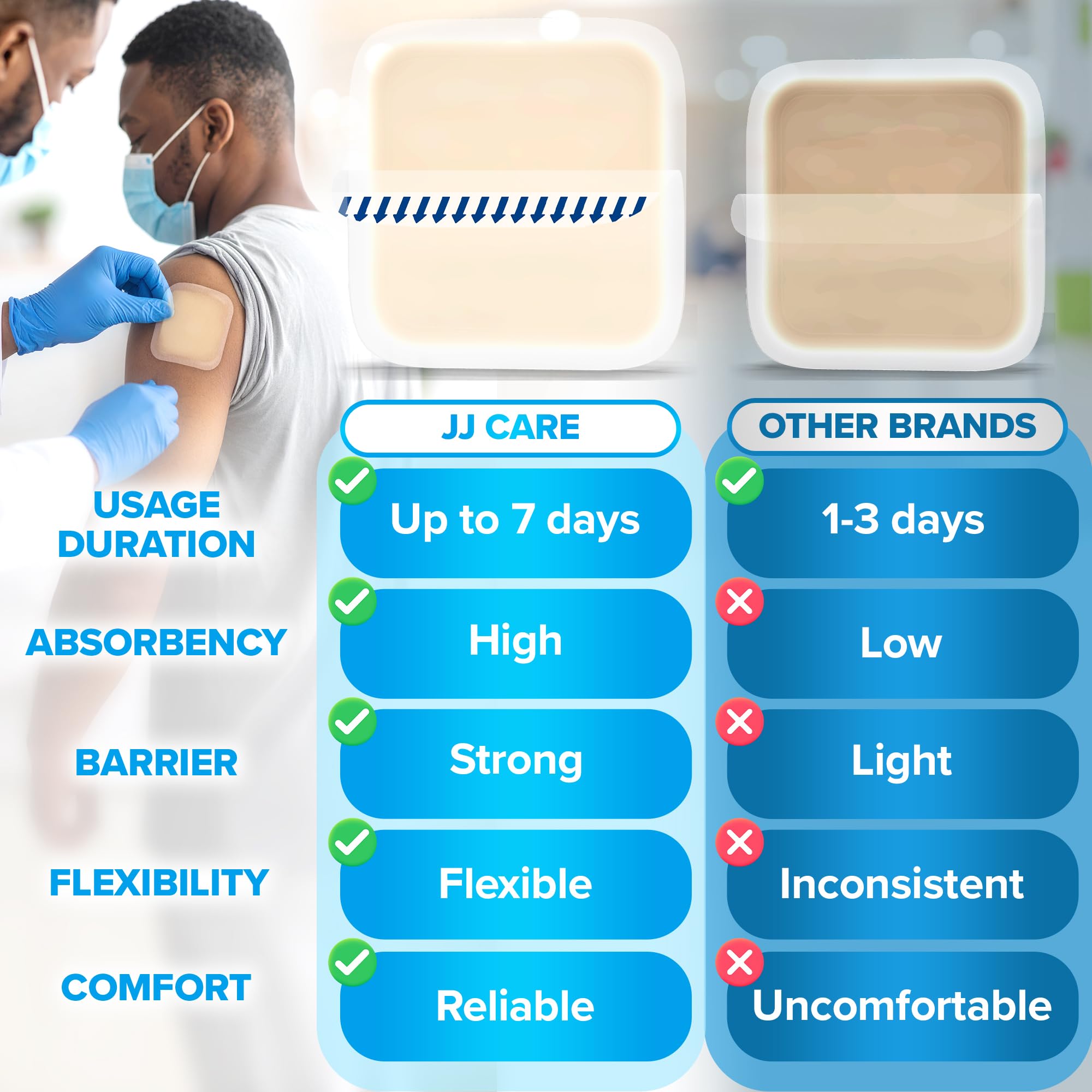 | | JJ CARE | OTHER BRANDS |
|---|---|---|
| USAGE DURATION | Up to 7 days | 1-3 days |
| ABSORBENCY | High | Low |
| BARRIER | Strong | Light |
| FLEXIBILITY | Flexible | Inconsistent |
| COMFORT | Reliable | Uncomfortable |